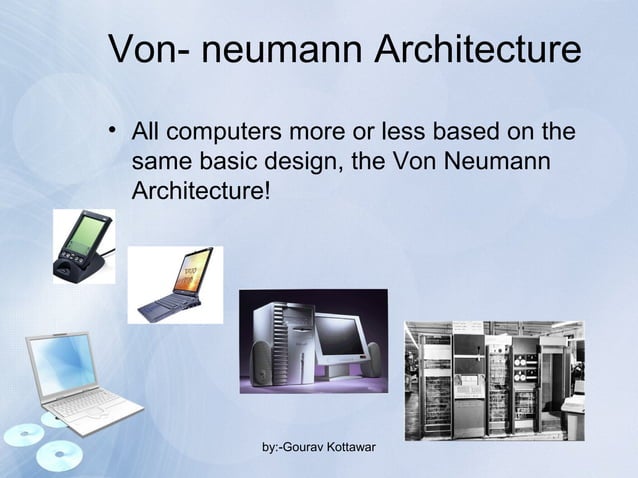 Von- neumann Architecture

• All computers more or less based on the same basic design, the Von Neumann Architecture!

by:-Gourav Kottawar